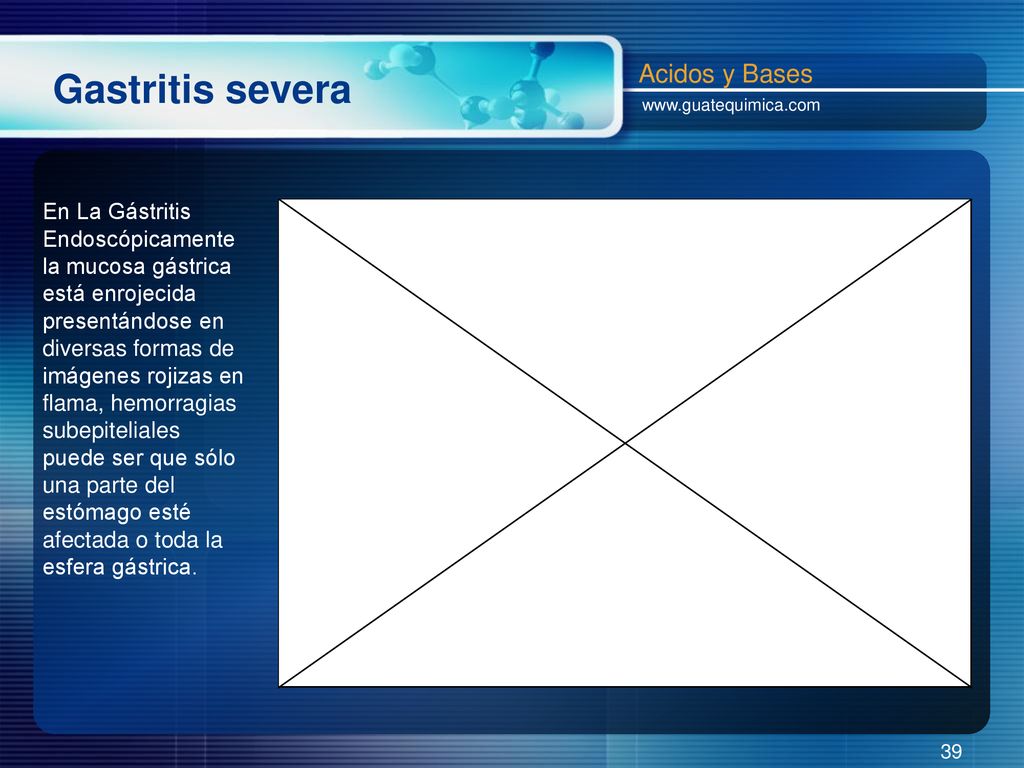 Gastritis severa

Acidos y Bases
www.guatequimica.com

En La Gástritis Endoscópicamente la mucosa gástrica está enrojecida presentándose en diversas formas de imágenes rojizas en flama, hemorragias subepiteliales puede ser que sólo una parte del estómago esté afectada o toda la esfera gástrica.

39